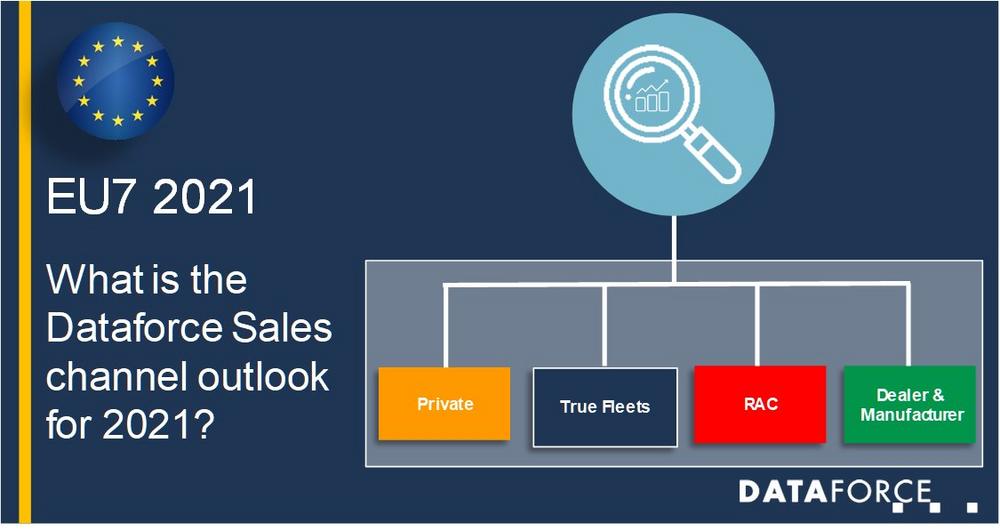 EU7 2021

What is the Dataforce Sales channel outlook for 2021?

Private

True Fleets

RAC

Dealer & Manufacturer

DATAFORCE